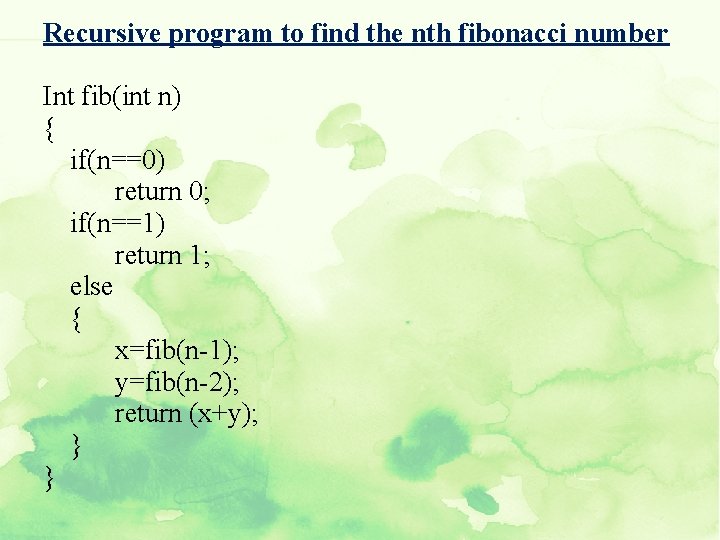 Recursive program to find the nth fibonacci number

Int fib(int n)
{
if(n==0)
return 0;
if(n==1)
return 1;
else
{
x=fib(n-1);
y=fib(n-2);
return (x+y);
}
}